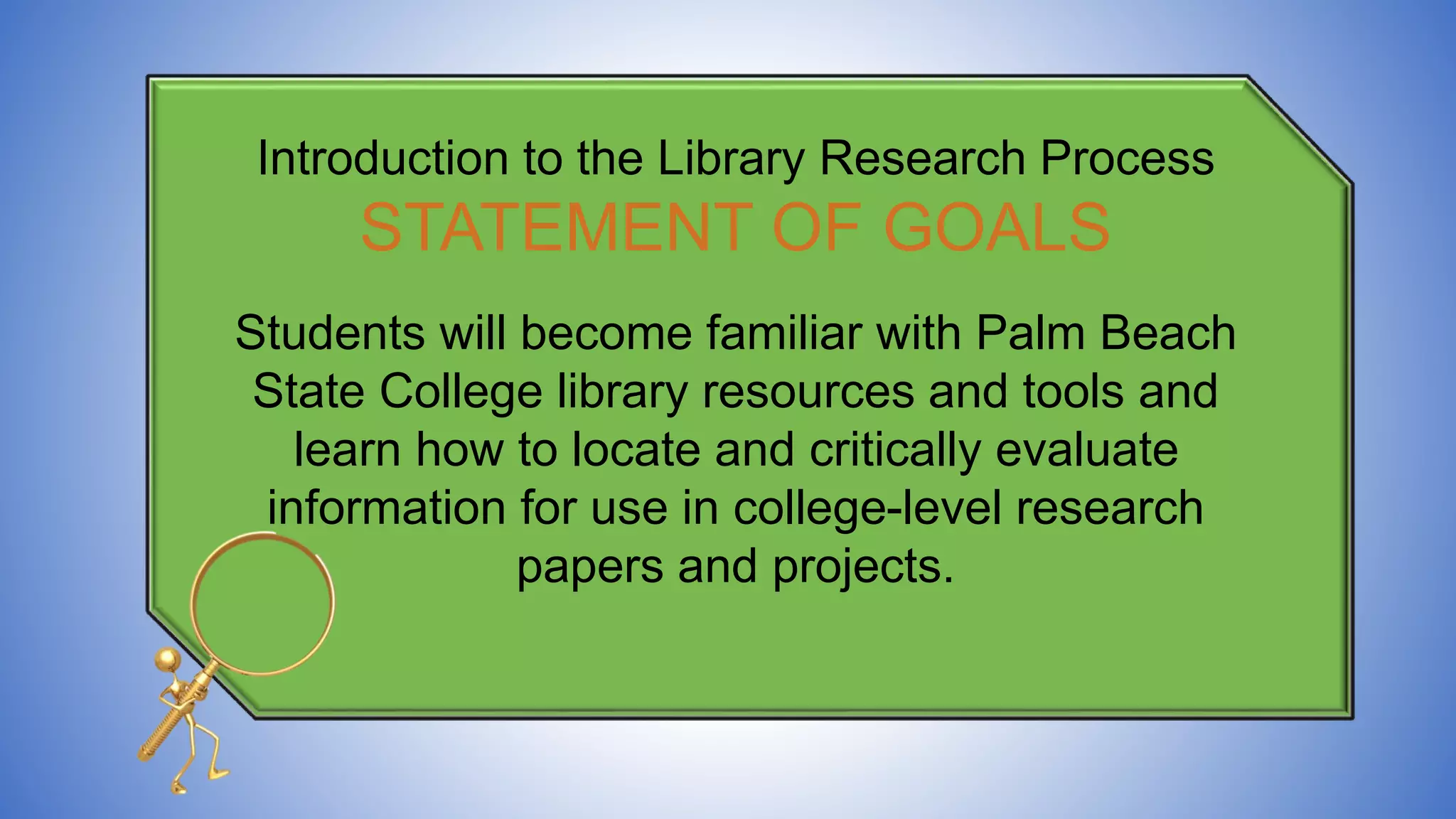 Introduction to the Library Research Process
STATEMENT OF GOALS

Students will become familiar with Palm Beach State College library resources and tools and learn how to locate and critically evaluate information for use in college-level research papers and projects.